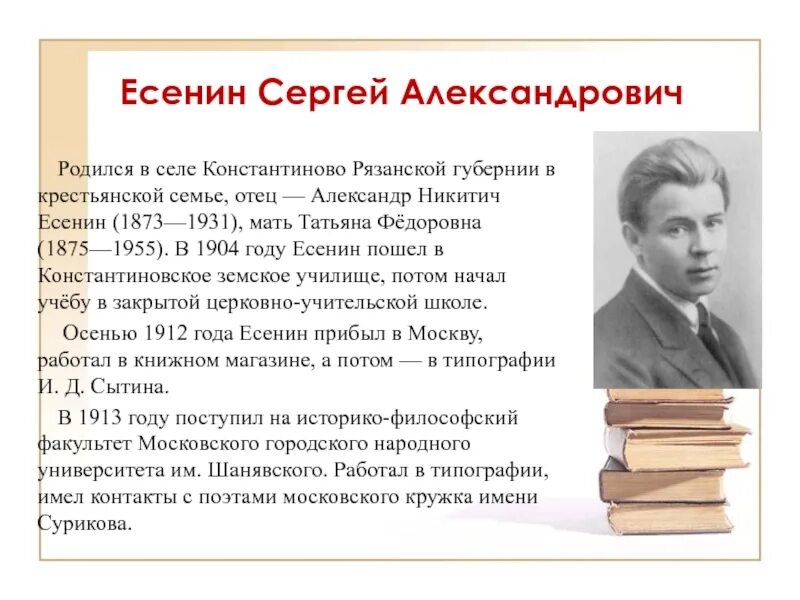 Есенин Сергей Александрович

Родился в селе Константиново Рязанской губернии в крестьянской семье, отец — Александр Никитич Есенин (1873—1931), мать Татьяна Фёдоровна (1875—1955). В 1904 году Есенин пошел в Константиновское земское училище, потом начал учёбу в закрытой церковно-учительской школе.

Осенью 1912 года Есенин прибыл в Москву, работал в книжном магазине, а потом — в типографии И. Д. Сытина.

В 1913 году поступил на историко-философский факультет Московского городского народного университета им. Шанявского. Работал в типографии, имел контакты с поэтами московского кружка имени Сурикова.